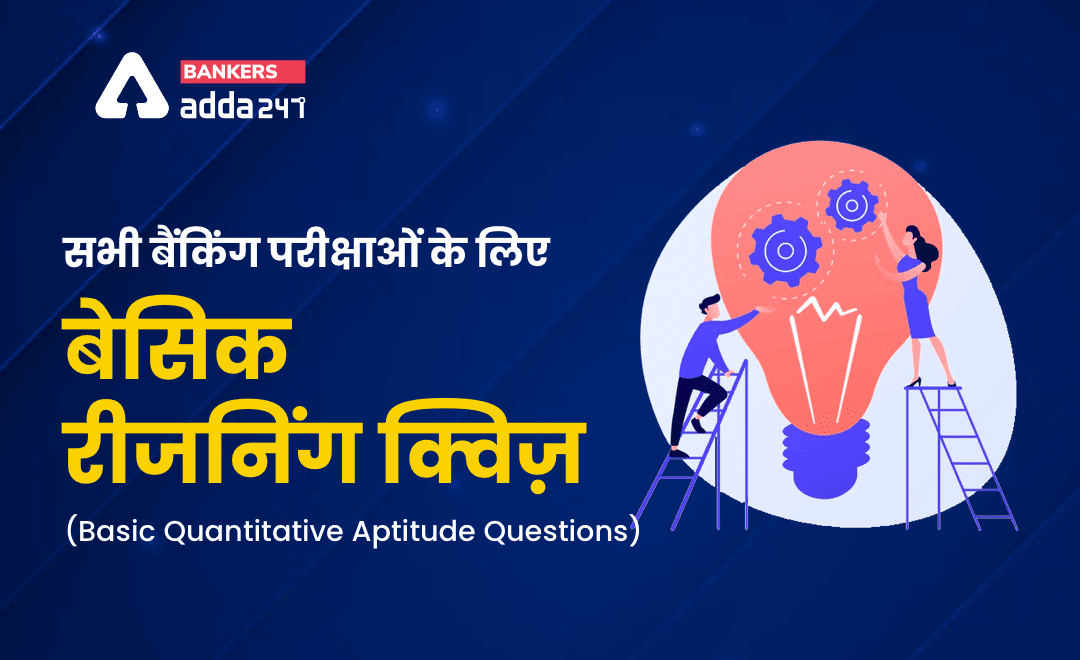 BANKERS
adda247

सभी बैंकिंग परीक्षाओं के लिए

बेसिक
रीजनिंग क्विज़

(Basic Quantitative Aptitude Questions)